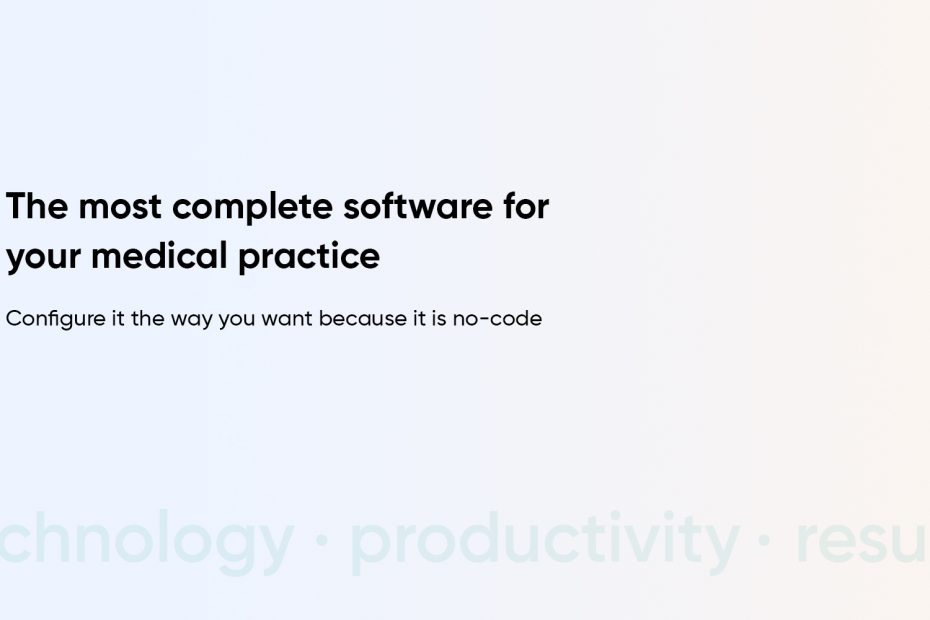 The most complete software for your medical practice

Configure it the way you want because it is no-code

chnology · productivity · resu